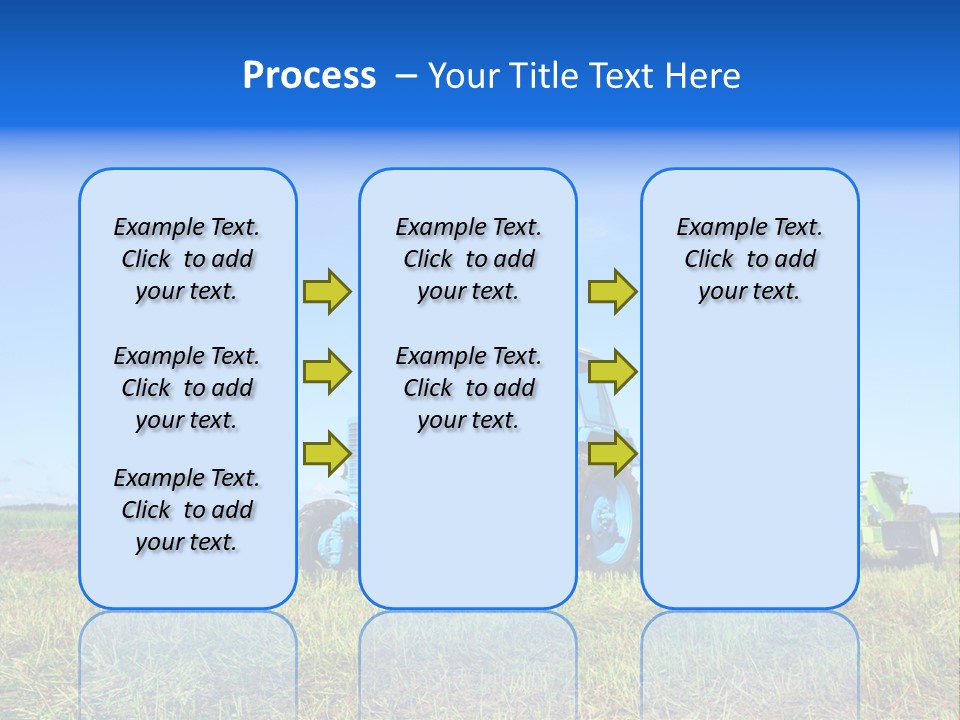 Process – Your Title Text Here

Example Text. Click to add your text.

Example Text. Click to add your text.

Example Text. Click to add your text.

Example Text. Click to add your text.

Example Text. Click to add your text.

Example Text. Click to add your text.